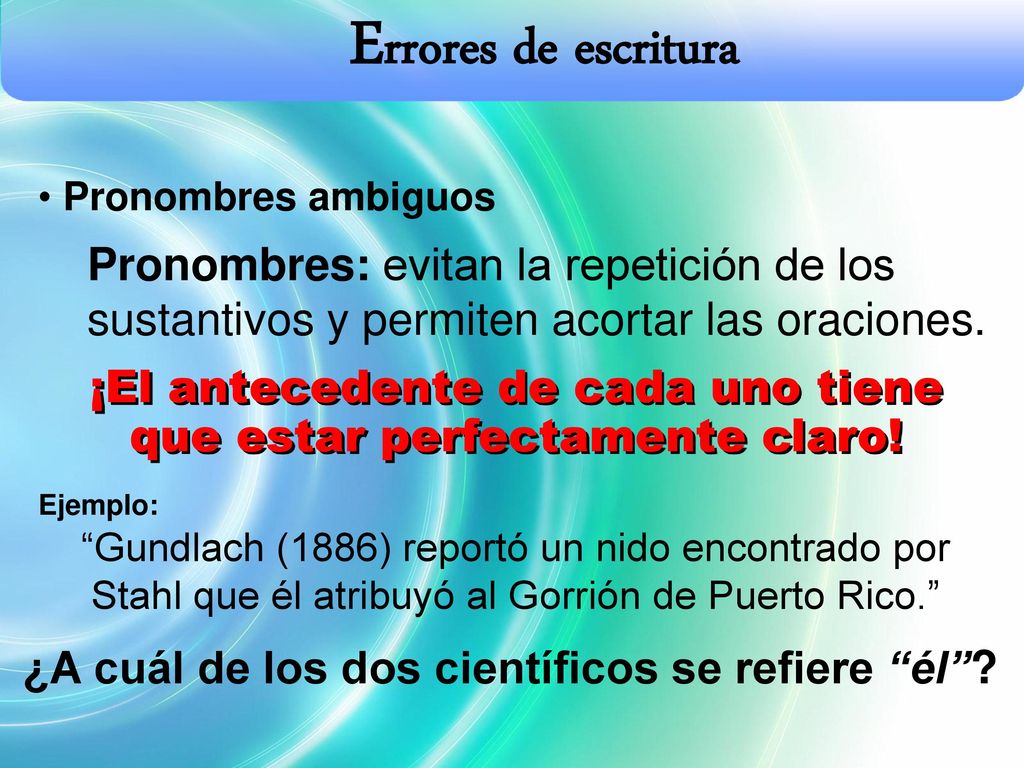 Errores de escritura

• Pronombres ambiguos

Pronombres: evitan la repetición de los sustantivos y permiten acortar las oraciones.

¡El antecedente de cada uno tiene que estar perfectamente claro!

Ejemplo:
“Gundlach (1886) reportó un nido encontrado por Stahl que él atribuyó al Gorrión de Puerto Rico.”

¿A cuál de los dos científicos se refiere “él”?